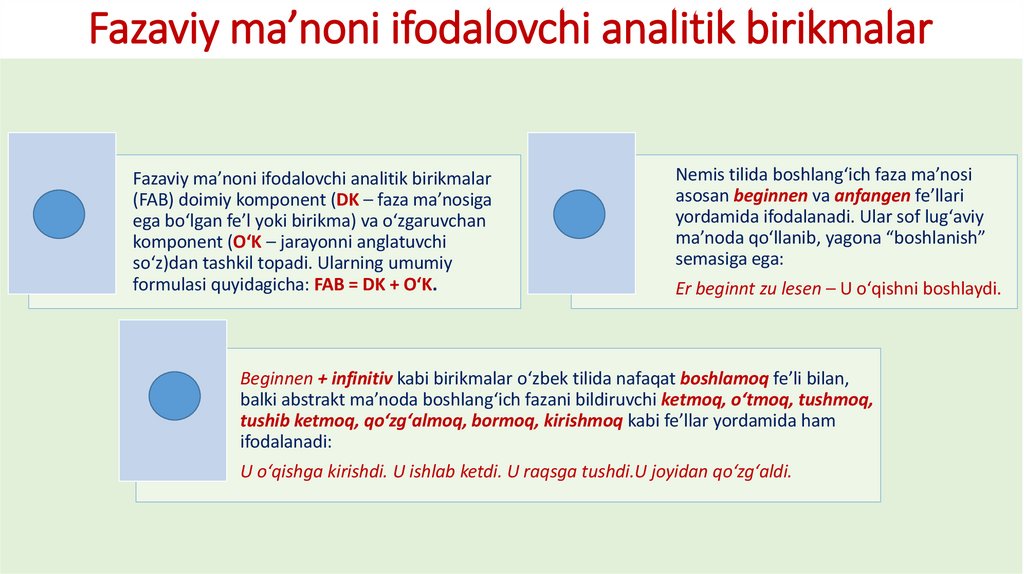 Fazaviy ma’noni ifodalovchi analitik birikmalar

Fazaviy ma’noni ifodalovchi analitik birikmalar (FAB) doimiy komponent (DK – faza ma’nosiga ega bo‘lgan fe’l yoki birikma) va o‘zgaruvchan komponent (O‘K – jarayonni anglatuvchi so‘z)dan tashkil topadi. Ularning umumiy formulasi quyidagicha: FAB = DK + O‘K.

Nemis tilida boshlang‘ich faza ma’nosi asosan beginnen va anfangen fe’llari yordamida ifodalanadi. Ular sof lug‘aviy ma’noda qo‘llanib, yagona “boshlanish” semasiga ega:

Er beginnt zu lesen – U o‘qishni boshlaydi.

Beginnen + infinitiv kabi birikmalar o‘zbek tilida nafaqat boshlamoq fe’li bilan, balki abstrakt ma’noda boshlang‘ich fazani bildiruvchi ketmoq, o‘tmoq, tushmoq, tushib ketmoq, qo‘zg‘almoq, bormoq, kirishmoq kabi fe’llar yordamida ham ifodalanadi:

U o‘qishga kirishdi. U ishlab ketdi. U raqsga tushdi.U joyidan qo‘zg‘aldi.